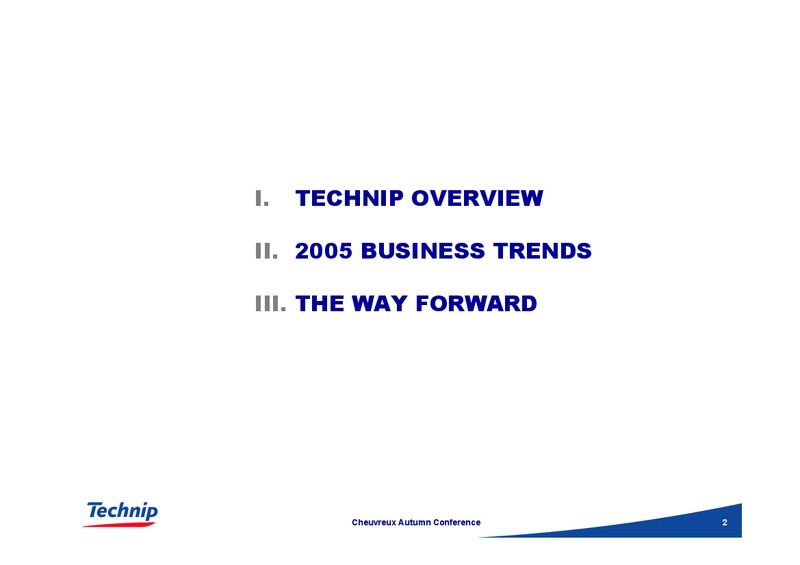 I. TECHNIP OVERVIEW

II. 2005 BUSINESS TRENDS

III. THE WAY FORWARD

Technip

Cheuvreux Autumn Conference

2